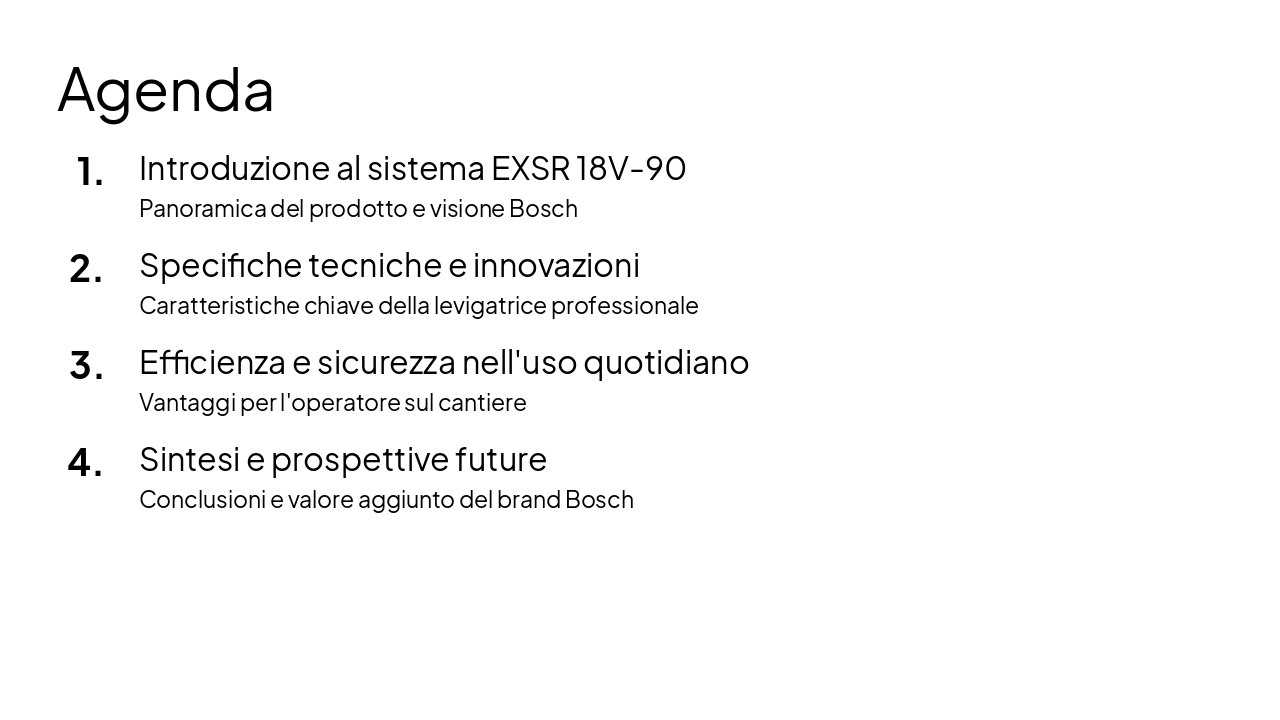 Agenda

1. Introduzione al sistema EXSR 18V-90
Panoramica del prodotto e visione Bosch

2. Specifiche tecniche e innovazioni
Caratteristiche chiave della levigatrice professionale

3. Efficienza e sicurezza nell'uso quotidiano
Vantaggi per l'operatore sul cantiere

4. Sintesi e prospettive future
Conclusioni e valore aggiunto del brand Bosch